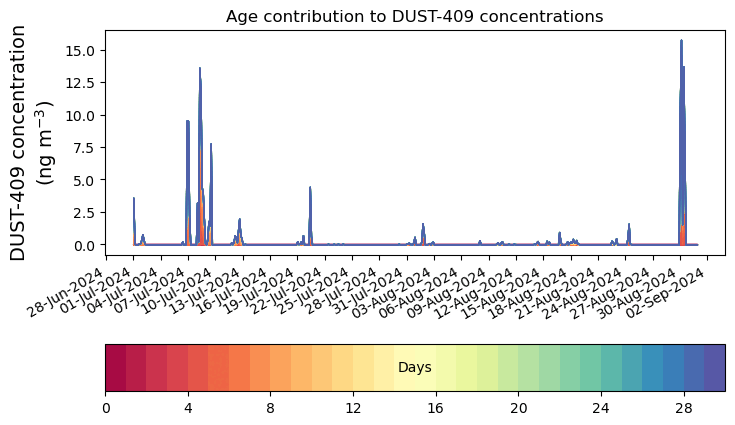 Age contribution to DUST-409 concentrations

DUST-409 concentration (ng m$^{-3}$)

15.0
12.5
10.0
7.5
5.0
2.5
0.0

28-Jun-2024
01-Jul-2024
04-Jul-2024
07-Jul-2024
10-Jul-2024
13-Jul-2024
16-Jul-2024
19-Jul-2024
22-Jul-2024
25-Jul-2024
28-Jul-2024
31-Jul-2024
03-Aug-2024
06-Aug-2024
09-Aug-2024
12-Aug-2024
15-Aug-2024
18-Aug-2024
21-Aug-2024
24-Aug-2024
27-Aug-2024
30-Aug-2024
02-Sep-2024

Days

0
4
8
12
16
20
24
28